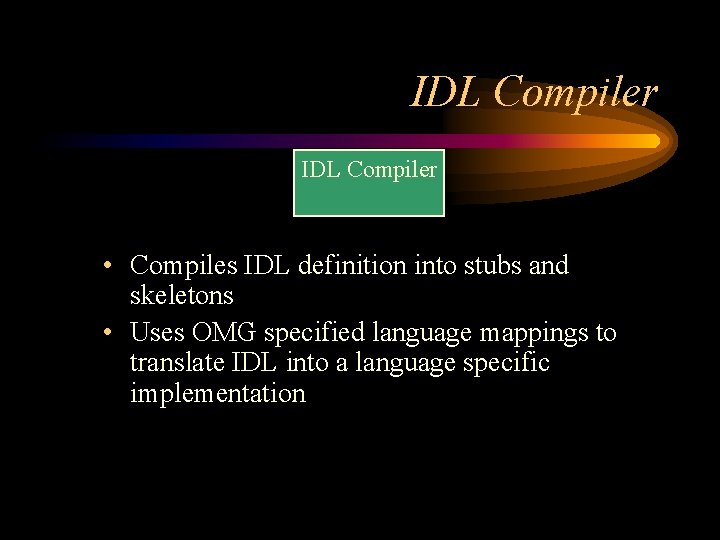 IDL Compiler

IDL Compiler

• Compiles IDL definition into stubs and skeletons
• Uses OMG specified language mappings to translate IDL into a language specific implementation